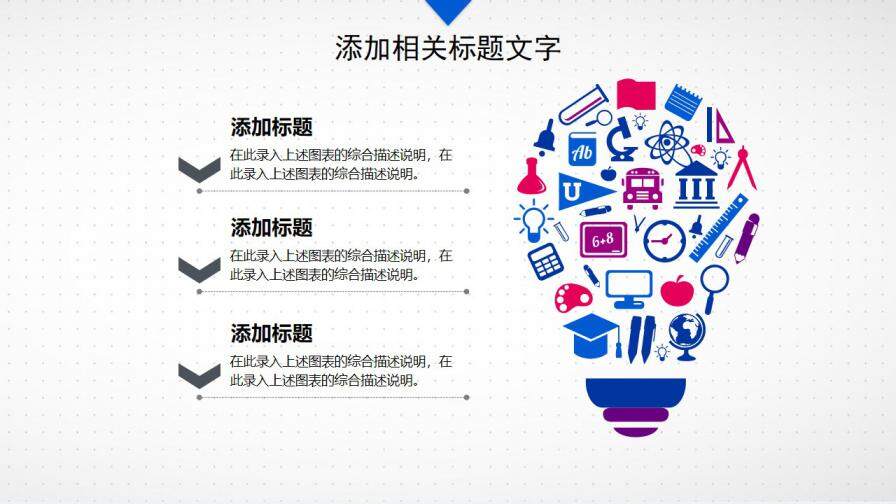 添加相关标题文字

添加标题

在此录入上述图表的综合描述说明，在此录入上述图表的综合描述说明。

添加标题

在此录入上述图表的综合描述说明，在此录入上述图表的综合描述说明。

添加标题

在此录入上述图表的综合描述说明，在此录入上述图表的综合描述说明。

Ab

U

6+8